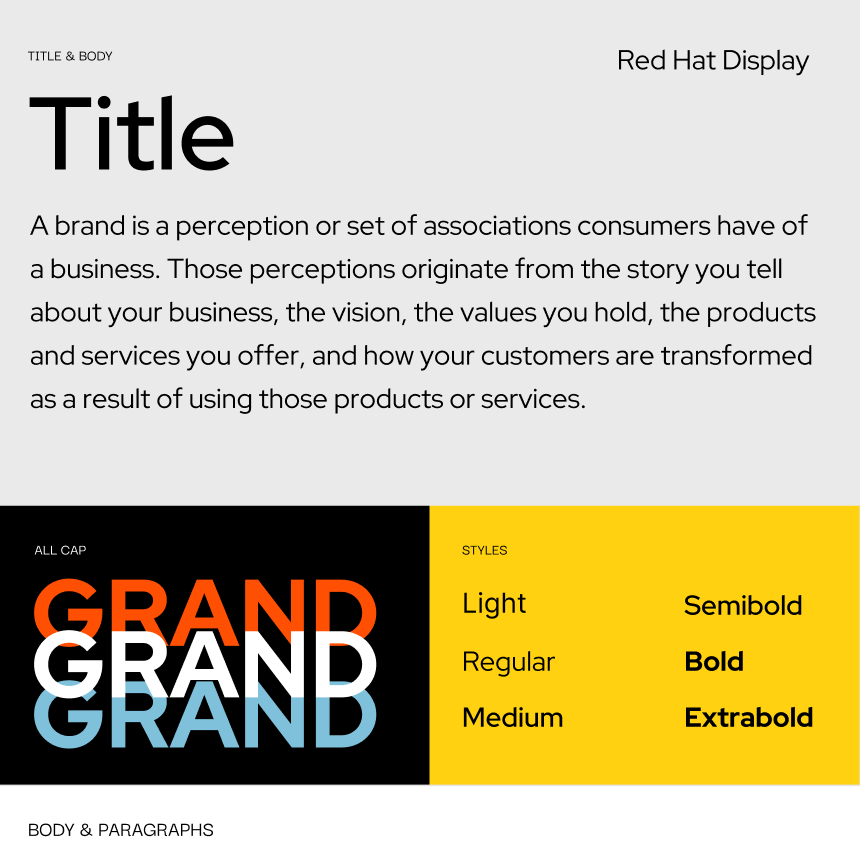 TITLE & BODY

Red Hat Display

Title

A brand is a perception or set of associations consumers have of a business. Those perceptions originate from the story you tell about your business, the vision, the values you hold, the products and services you offer, and how your customers are transformed as a result of using those products or services.

ALL CAP

GRAND
GRAND
GRAND

STYLES

Light
Regular
Medium

Semibold
Bold
Extrabold

BODY & PARAGRAPHS